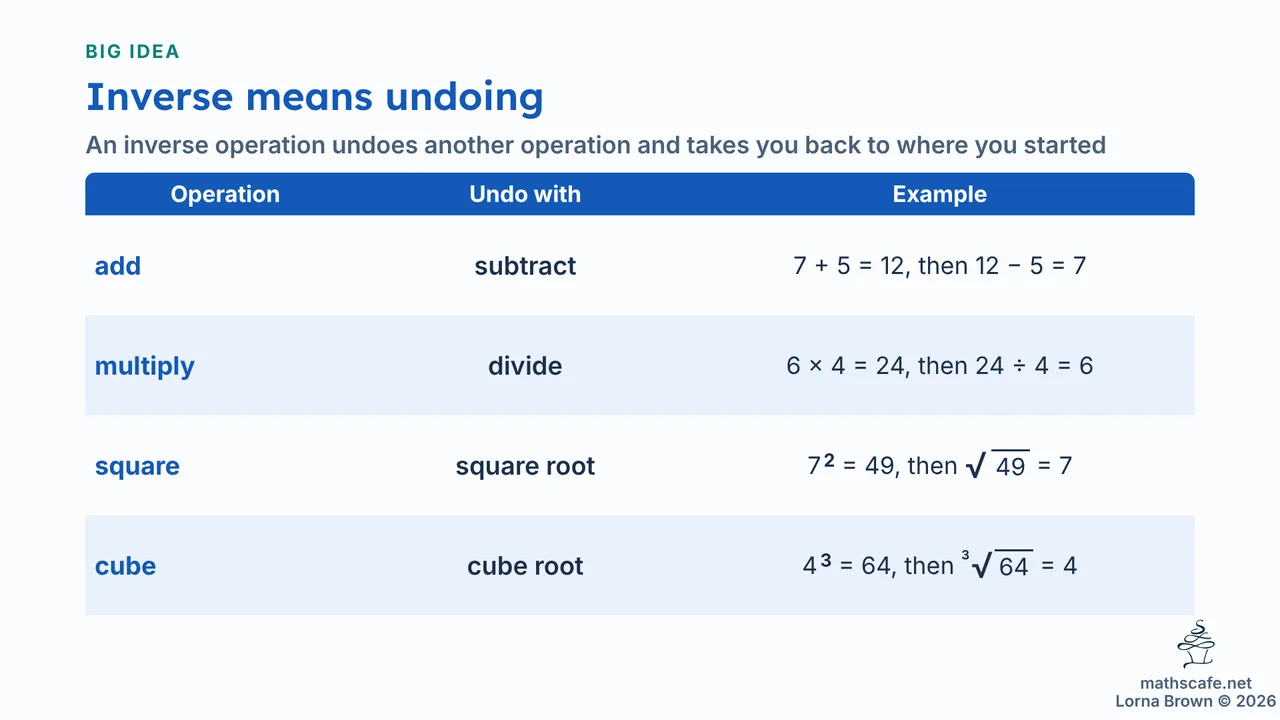 BIG IDEA

Inverse means undoing

An inverse operation undoes another operation and takes you back to where you started

| Operation | Undo with | Example |
|---|---|---|
| add | subtract | $7 + 5 = 12$, then $12 - 5 = 7$ |
| multiply | divide | $6 \times 4 = 24$, then $24 \div 4 = 6$ |
| square | square root | $7^2 = 49$, then $\sqrt{49} = 7$ |
| cube | cube root | $4^3 = 64$, then $\sqrt[3]{64} = 4$ |

mathscafe.net
Lorna Brown © 2026